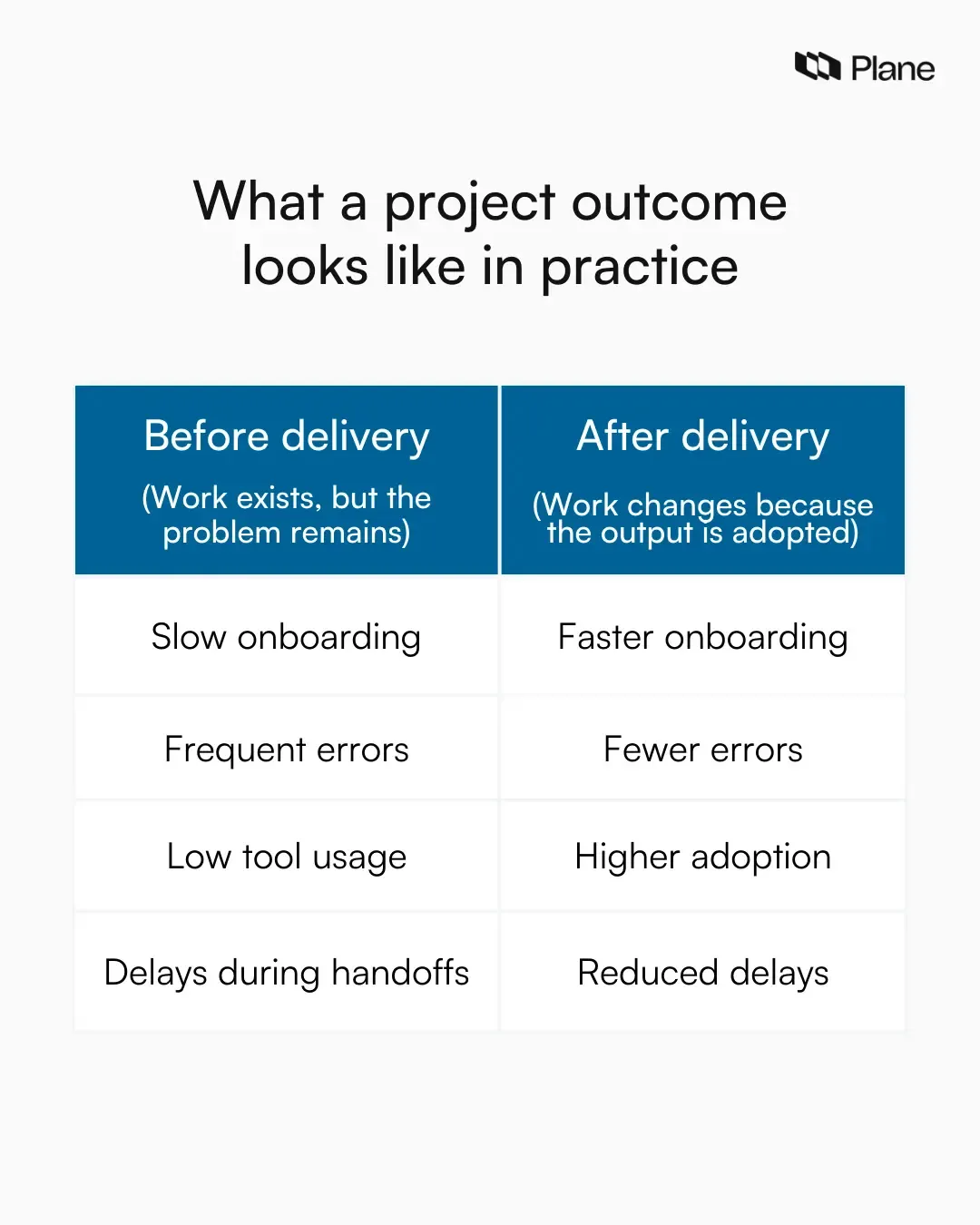 Plane

What a project outcome looks like in practice

| Before delivery (Work exists, but the problem remains) | After delivery (Work changes because the output is adopted) |
|---|---|
| Slow onboarding | Faster onboarding |
| Frequent errors | Fewer errors |
| Low tool usage | Higher adoption |
| Delays during handoffs | Reduced delays |